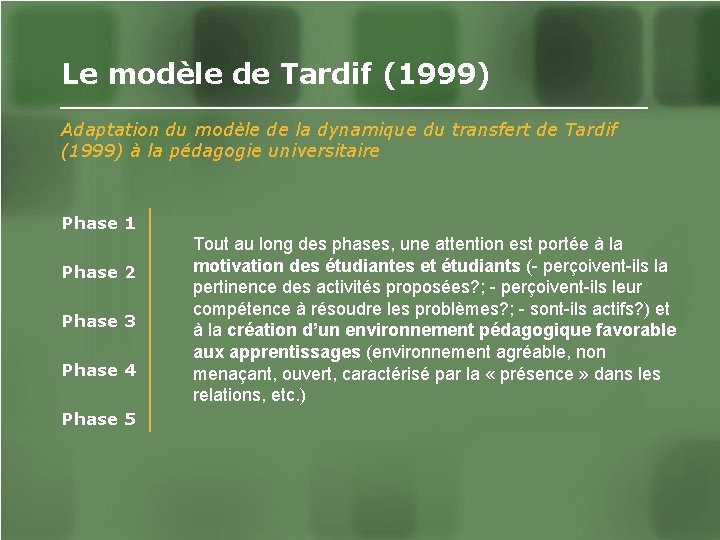 Le modèle de Tardif (1999)

Adaptation du modèle de la dynamique du transfert de Tardif (1999) à la pédagogie universitaire

Phase 1

Phase 2

Phase 3

Phase 4

Phase 5

Tout au long des phases, une attention est portée à la motivation des étudiantes et étudiants (- perçoivent-ils la pertinence des activités proposées?; - perçoivent-ils leur compétence à résoudre les problèmes?; - sont-ils actifs?) et à la création d'un environnement pédagogique favorable aux apprentissages (environnement agréable, non menaçant, ouvert, caractérisé par la « présence » dans les relations, etc.)